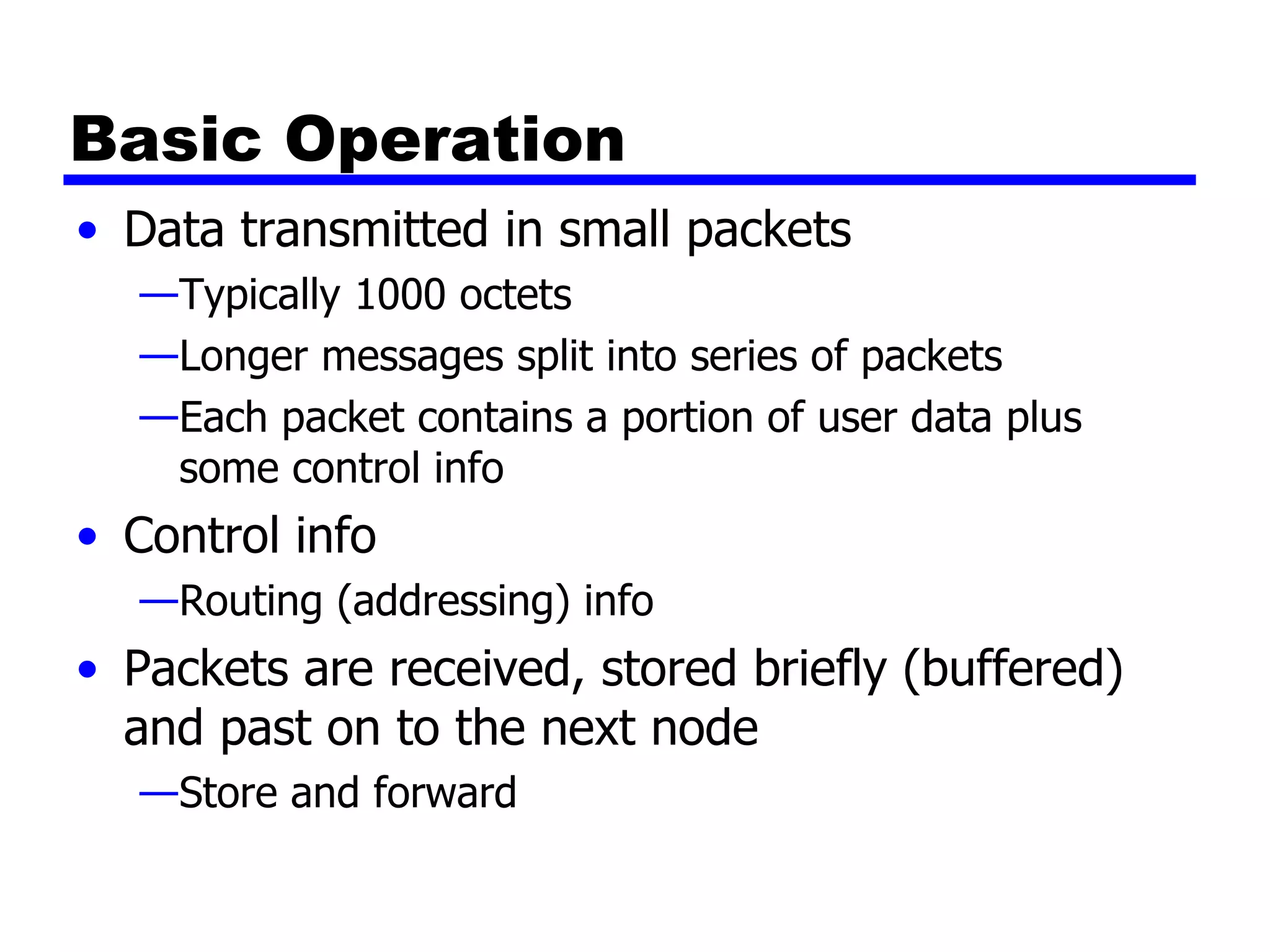 Basic Operation

• Data transmitted in small packets
—Typically 1000 octets
—Longer messages split into series of packets
—Each packet contains a portion of user data plus some control info

• Control info
—Routing (addressing) info

• Packets are received, stored briefly (buffered) and past on to the next node
—Store and forward